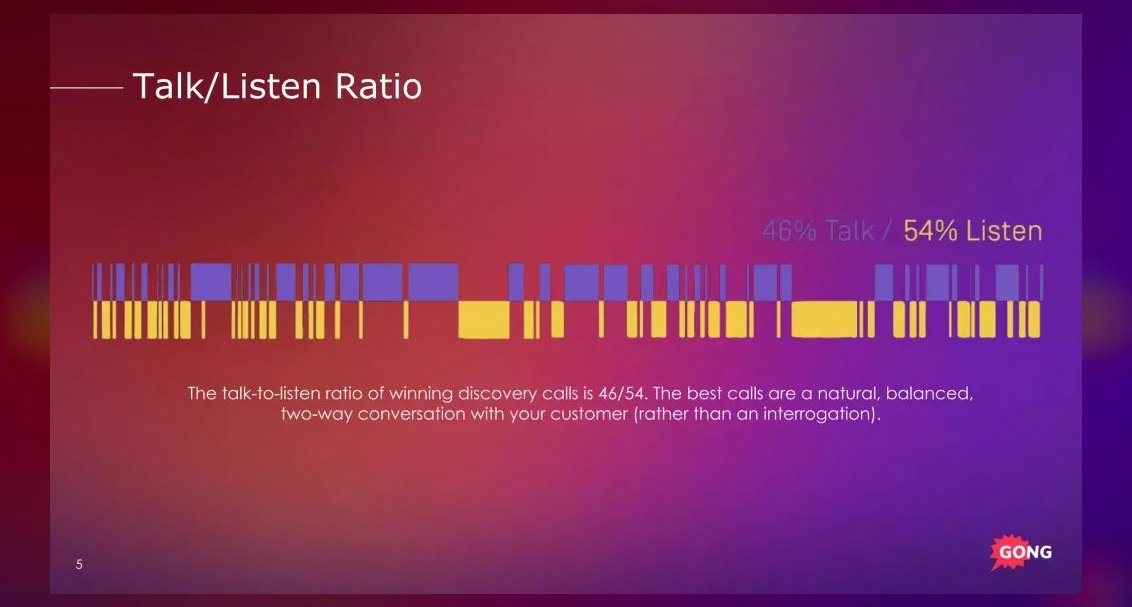 Talk/Listen Ratio

46% Talk / 54% Listen

The talk-to-listen ratio of winning discovery calls is 46/54. The best calls are a natural, balanced, two-way conversation with your customer (rather than an interrogation).

5

GONG